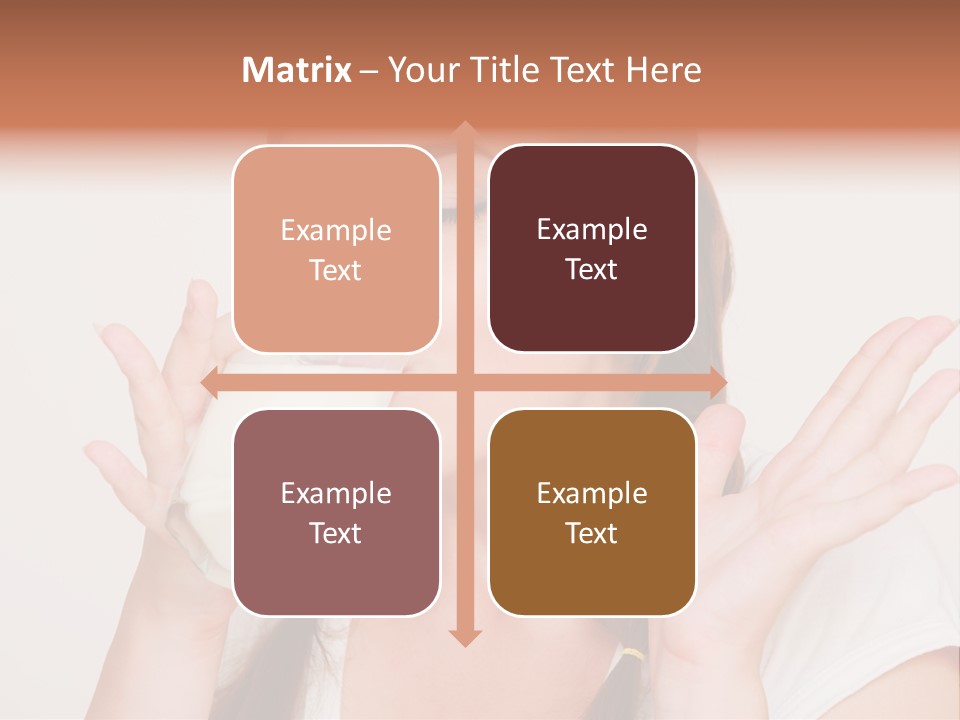 Matrix – Your Title Text Here

Example Text

Example Text

Example Text

Example Text